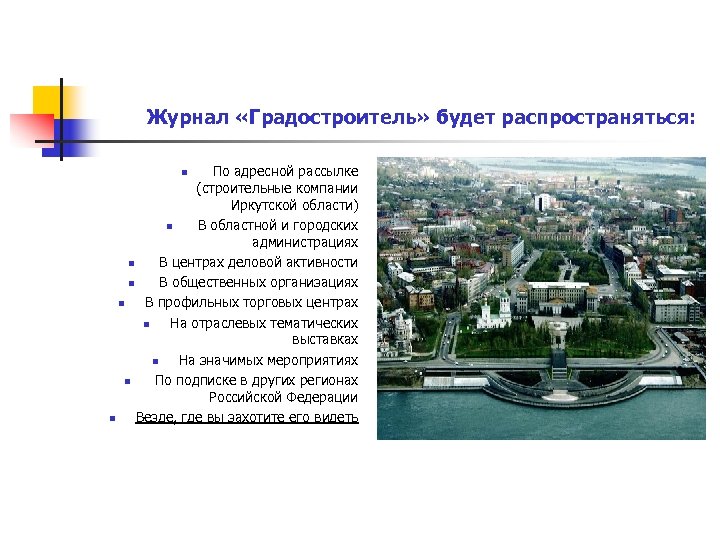 Журнал «Градостроитель» будет распространяться:

- По адресной рассылке (строительные компании Иркутской области)
- В областной и городских администрациях
- В центрах деловой активности
- В общественных организациях
- В профильных торговых центрах
- На отраслевых тематических выставках
- На значимых мероприятиях
- По подписке в других регионах Российской Федерации
- Везде, где вы захотите его видеть